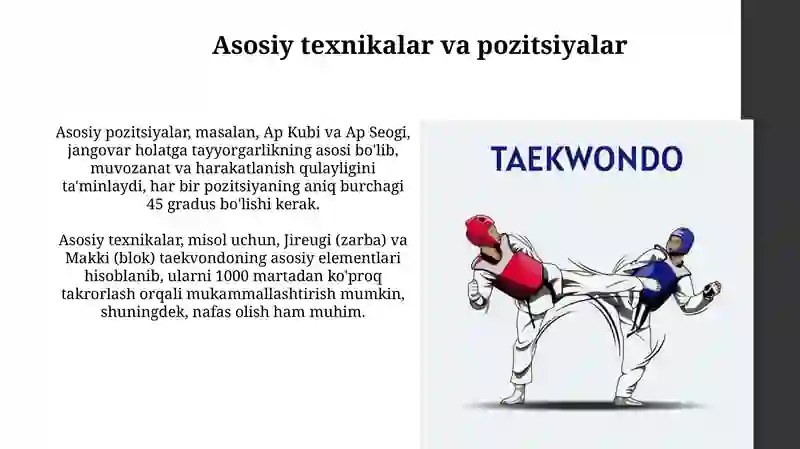 Asosiy texnikalar va pozitsiyalar

Asosiy pozitsiyalar, masalan, Ap Kubi va Ap Seogi, jangovar holatga tayyorgarlikning asosi bo'lib, muvozanat va harakatlanish qulayligini ta'minlaydi, har bir pozitsiyaning aniq burchagi 45 gradus bo'lishi kerak.

Asosiy texnikalar, misol uchun, Jireugi (zarba) va Makki (blok) taekvondoning asosiy elementlari hisoblanib, ularni 1000 martadan ko'proq takrorlash orqali mukammallashtirish mumkin, shuningdek, nafas olish ham muhim.

TAEKWONDO